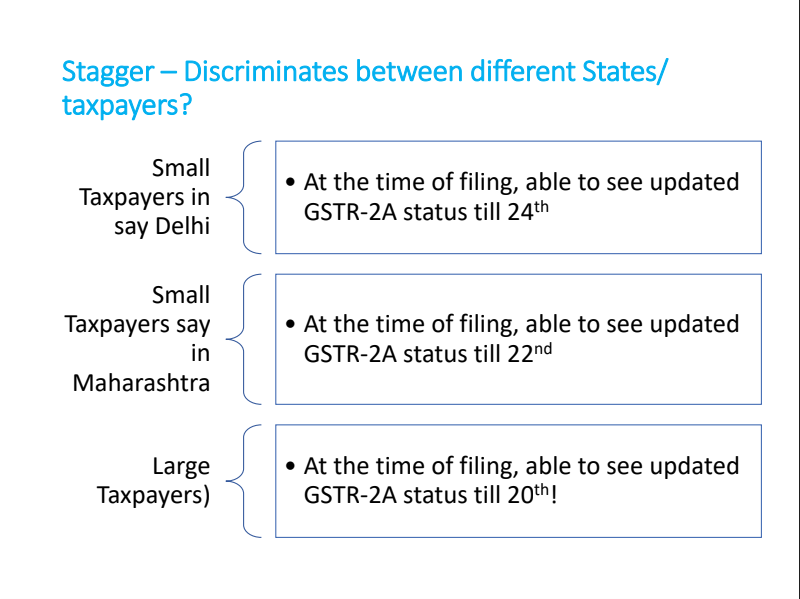 Stagger – Discriminates between different States/ taxpayers?

Small Taxpayers in say Delhi

• At the time of filing, able to see updated GSTR-2A status till 24$^{th}$

Small Taxpayers say in Maharashtra

• At the time of filing, able to see updated GSTR-2A status till 22$^{nd}$

Large Taxpayers)

• At the time of filing, able to see updated GSTR-2A status till 20$^{th}$!